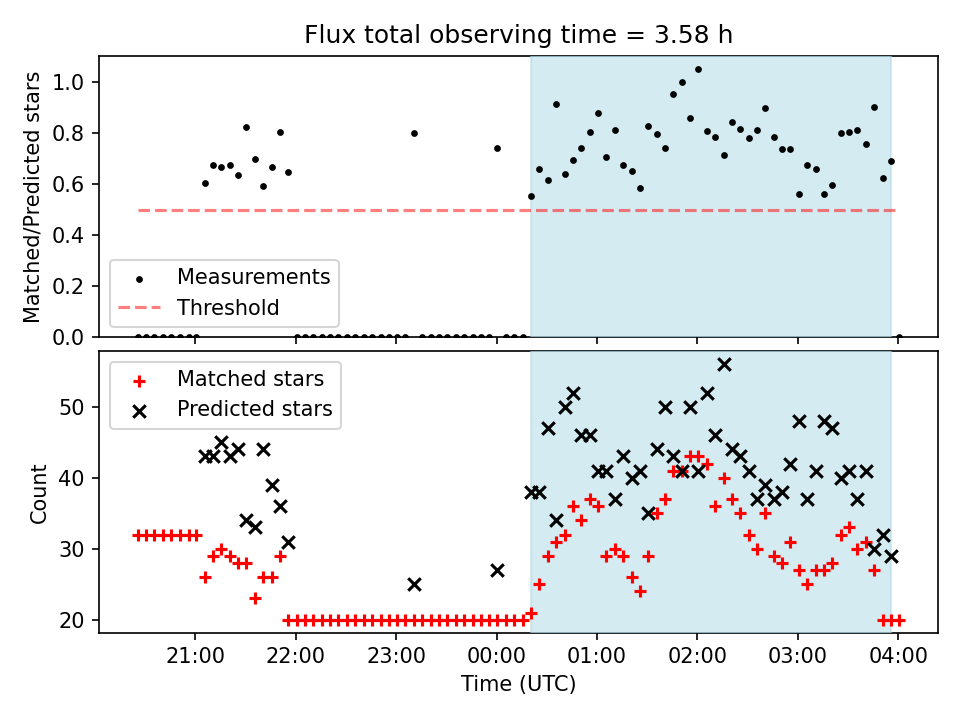 Flux total observing time = 3.58 h

Matched/Predicted stars

1.0
0.8
0.6
0.4
0.2
0.0

Measurements
Threshold

Matched stars
Predicted stars

Count

50
40
30
20

21:00
22:00
23:00
00:00
01:00
02:00
03:00
04:00

Time (UTC)